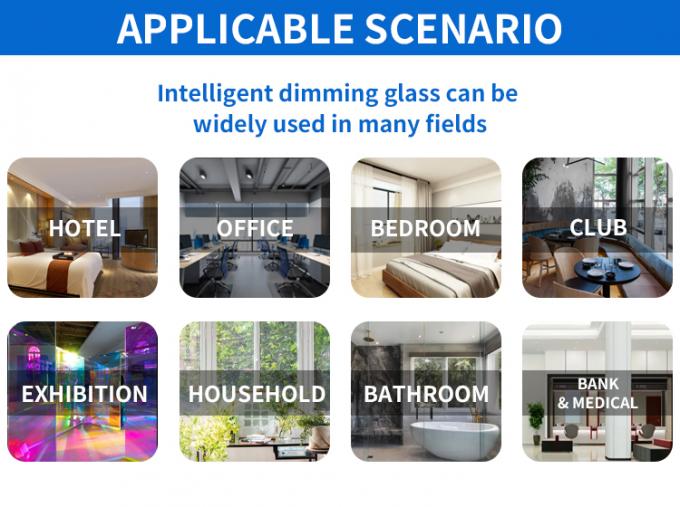 APPLICABLE SCENARIO

Intelligent dimming glass can be widely used in many fields

HOTEL

OFFICE

BEDROOM

CLUB

EXHIBITION

HOUSEHOLD

BATHROOM

BANK & MEDICAL